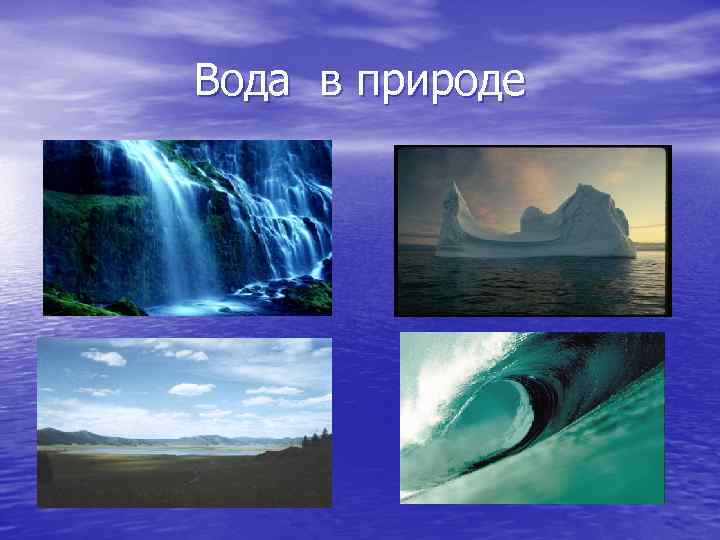 Вода в природе